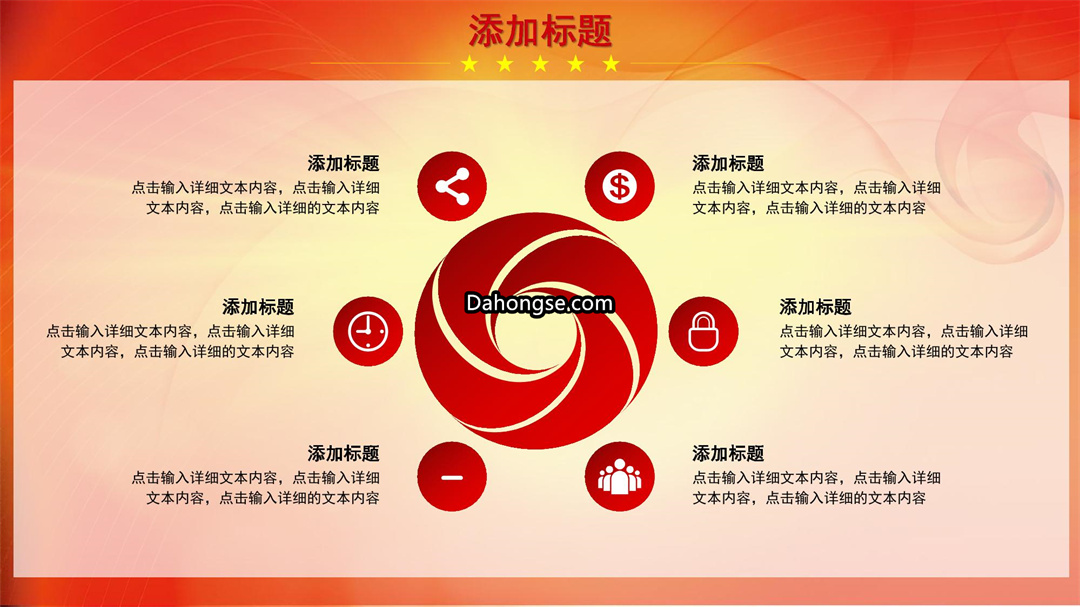 添加标题

添加标题
点击输入详细文本内容，点击输入详细文本内容，点击输入详细的文本内容

添加标题
点击输入详细文本内容，点击输入详细文本内容，点击输入详细的文本内容

添加标题
点击输入详细文本内容，点击输入详细文本内容，点击输入详细的文本内容

Dahongse.com

添加标题
点击输入详细文本内容，点击输入详细文本内容，点击输入详细的文本内容

添加标题
点击输入详细文本内容，点击输入详细文本内容，点击输入详细的文本内容

添加标题
点击输入详细文本内容，点击输入详细文本内容，点击输入详细的文本内容